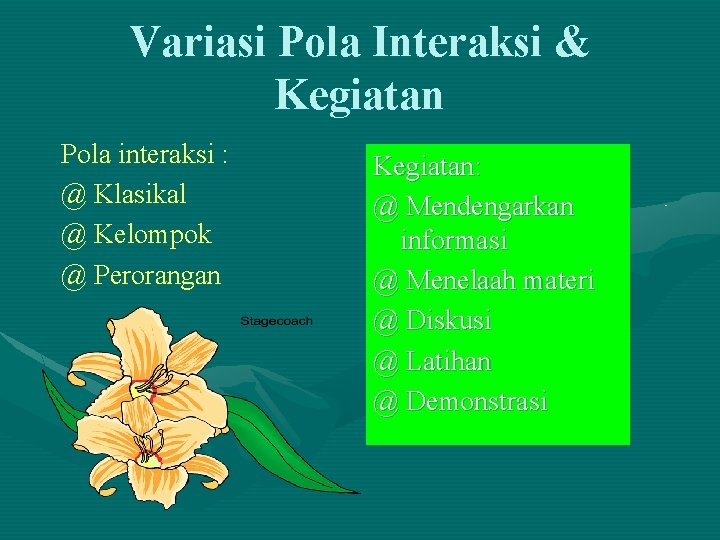 Variasi Pola Interaksi & Kegiatan

Pola interaksi :
@ Klasikal
@ Kelompok
@ Perorangan

Stagecoach

Kegiatan:
@ Mendengarkan informasi
@ Menelaah materi
@ Diskusi
@ Latihan
@ Demonstrasi